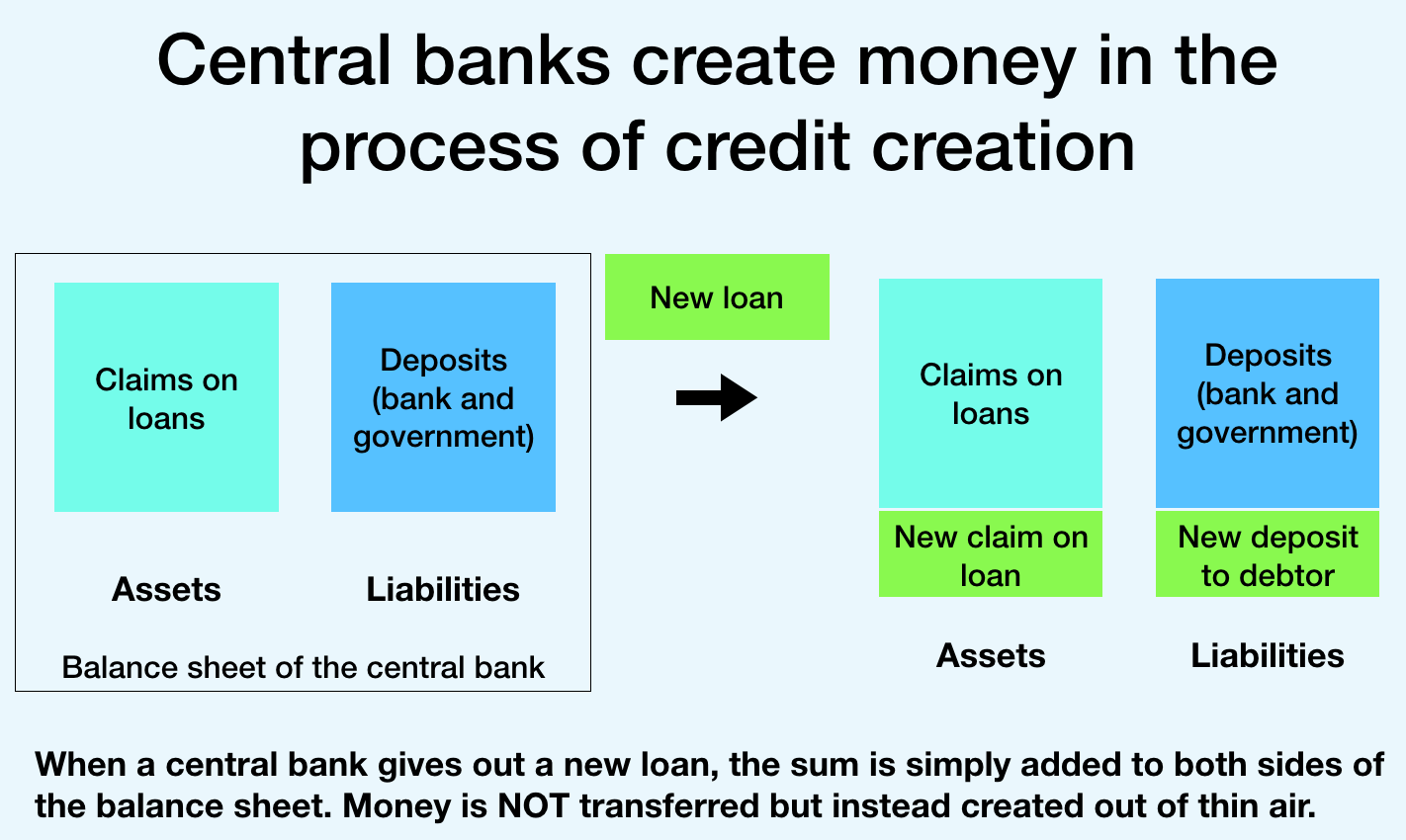 Central banks create money in the process of credit creation

Claims on loans

Deposits (bank and government)

Assets

Liabilities

Balance sheet of the central bank

New loan

Claims on loans

Deposits (bank and government)

New claim on loan

New deposit to debtor

Assets

Liabilities

When a central bank gives out a new loan, the sum is simply added to both sides of the balance sheet. Money is NOT transferred but instead created out of thin air.